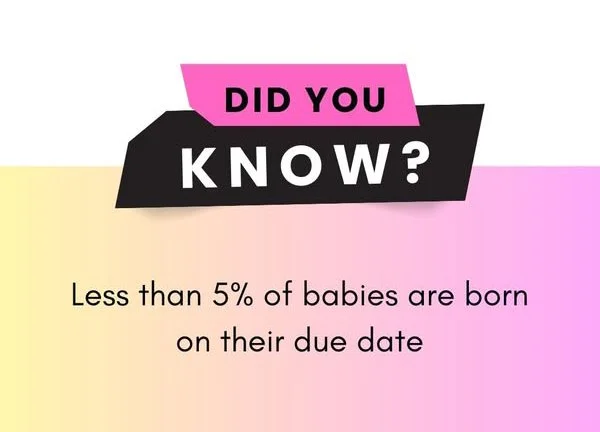 DID YOU
KNOW?

Less than 5% of babies are born on their due date